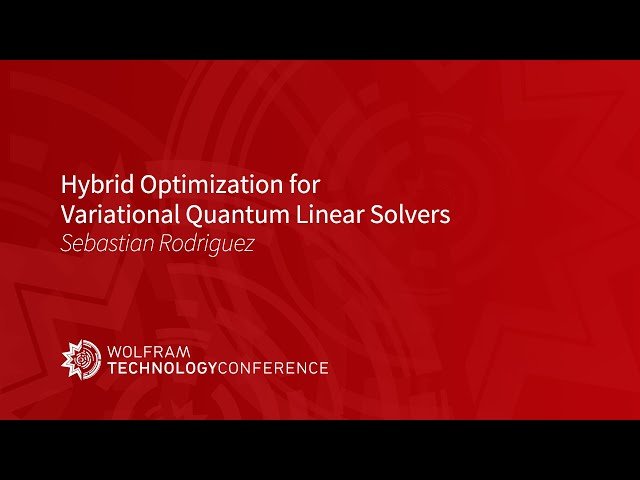 Hybrid Optimization for
Variational Quantum Linear Solvers
Sebastian Rodriguez

WOLFRAM
TECHNOLOGYCONFERENCE